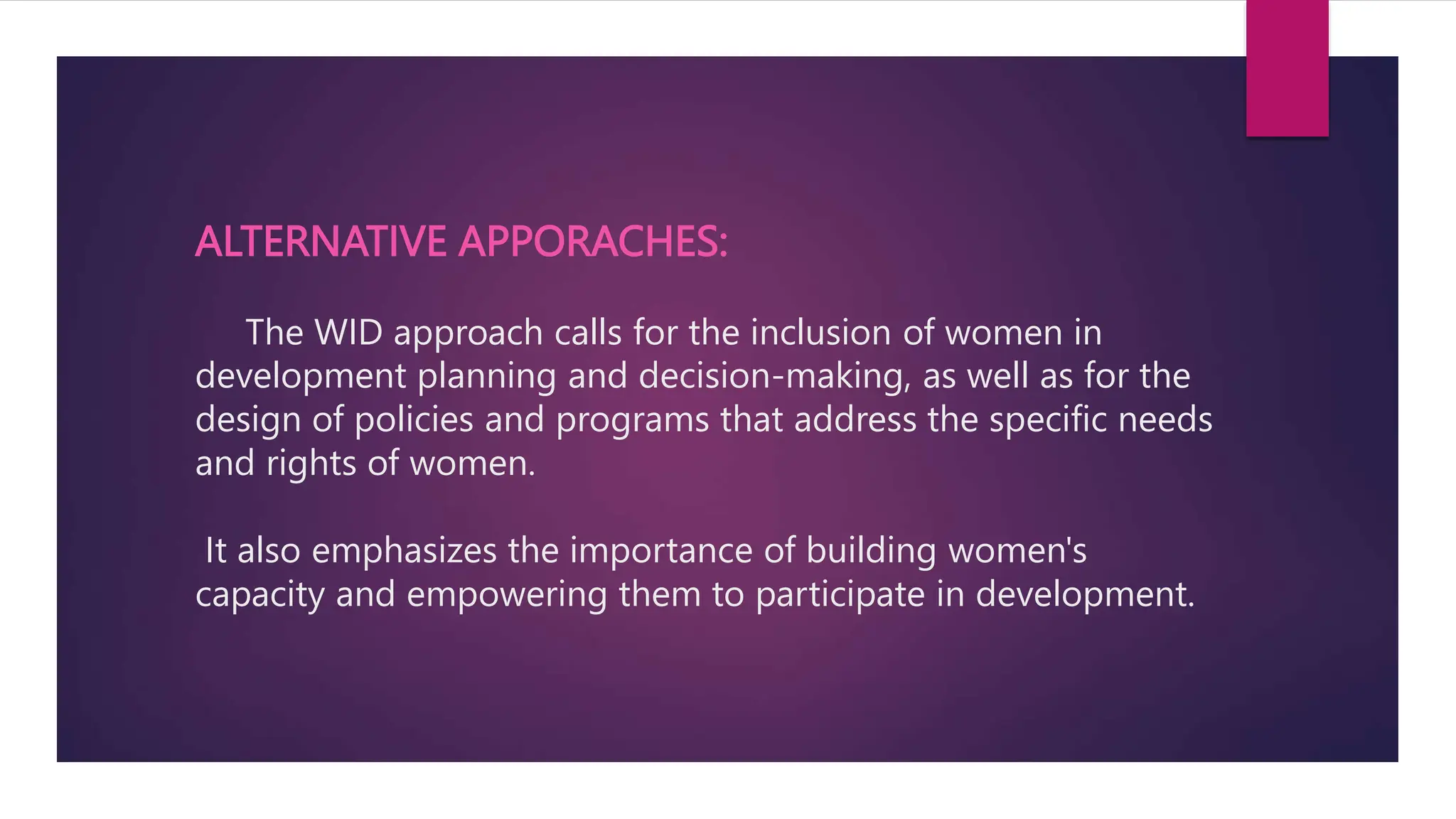 ALTERNATIVE APPORACHES:

The WID approach calls for the inclusion of women in development planning and decision-making, as well as for the design of policies and programs that address the specific needs and rights of women.

It also emphasizes the importance of building women's capacity and empowering them to participate in development.